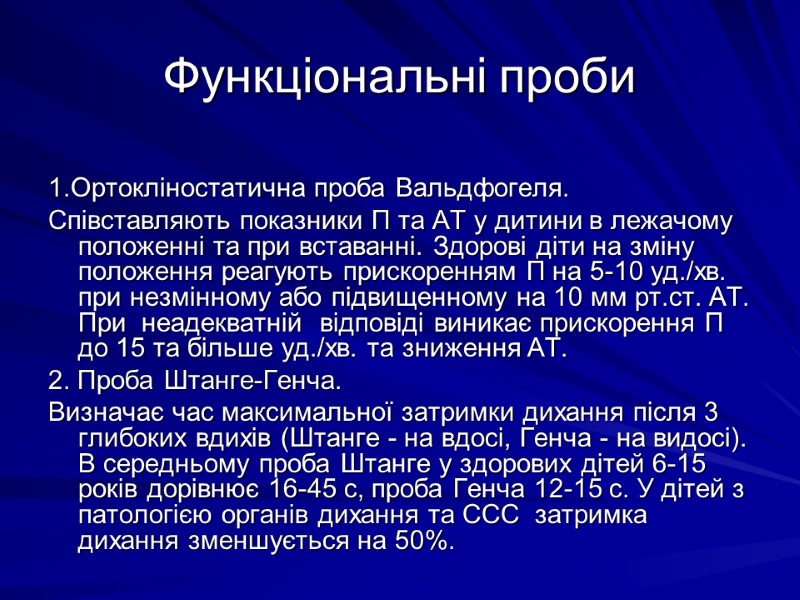 Функціональні проби

1.Ортокліностатична проба Вальдфогеля.

Співставляють показники П та АТ у дитини в лежачому положенні та при вставанні. Здорові діти на зміну положення реагують прискоренням П на 5-10 уд./хв. при незмінному або підвищенному на 10 мм рт.ст. АТ. При неадекватній відповіді виникає прискорення П до 15 та більше уд./хв. та зниження АТ.

2. Проба Штанге-Генча.

Визначає час максимальної затримки дихання після 3 глибоких вдихів (Штанге - на вдосі, Генча - на видосі). В середньому проба Штанге у здорових дітей 6-15 років дорівнює 16-45 с, проба Генча 12-15 с. У дітей з патологією органів дихання та ССС затримка дихання зменшується на 50%.